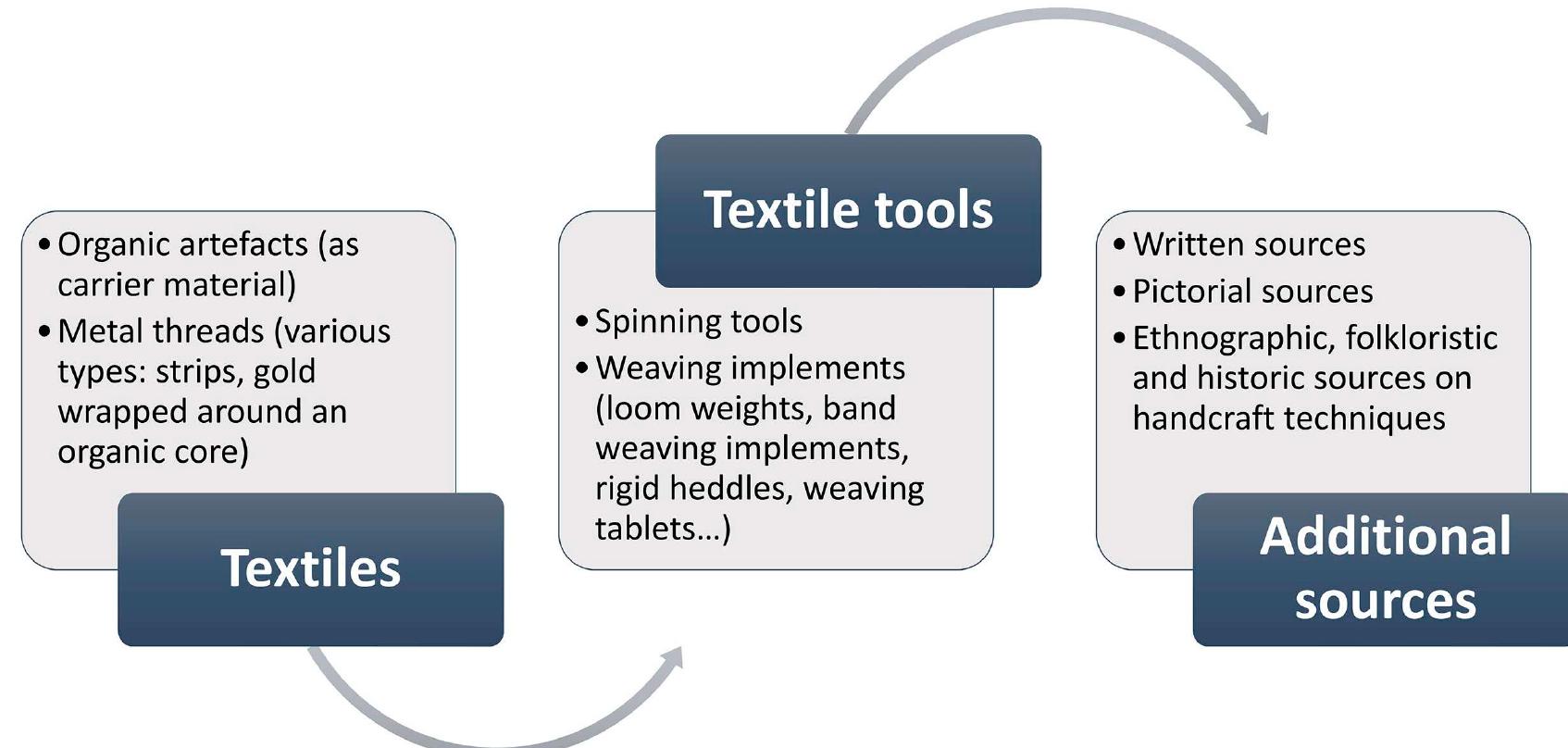 • Organic artefacts (as carrier material)
• Metal threads (various types: strips, gold wrapped around an organic core)

Textiles

Textile tools

• Spinning tools
• Weaving implements (loom weights, band weaving implements, rigid heddles, weaving tablets…)

• Written sources
• Pictorial sources
• Ethnographic, folkloristic and historic sources on handcraft techniques

Additional sources